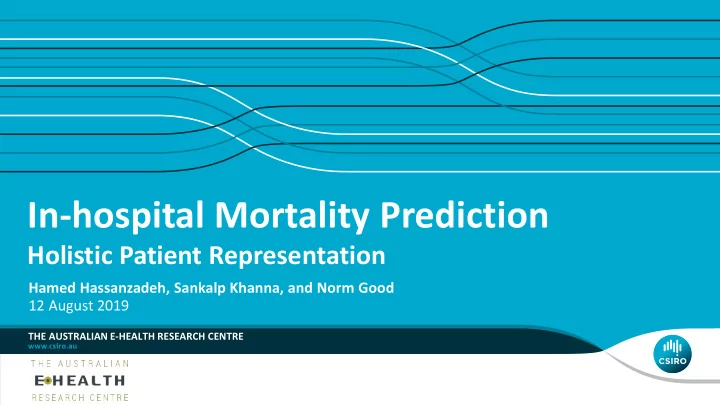 In-hospital Mortality Prediction

Holistic Patient Representation

Hamed Hassanzadeh, Sankalp Khanna, and Norm Good
12 August 2019

THE AUSTRALIAN E-HEALTH RESEARCH CENTRE
www.csiro.au

THE AUSTRALIAN
E-HEALTH
RESEARCH CENTRE

CSIRO